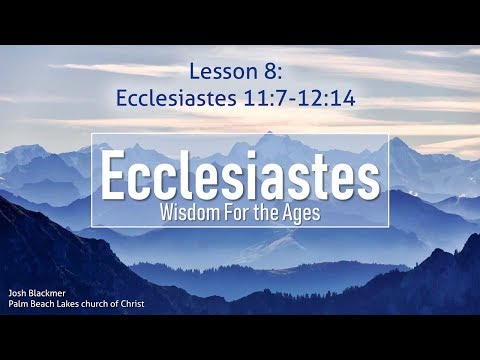 Lesson 8:
Ecclesiastes 11:7-12:14

Ecclesiastes
Wisdom For the Ages

Josh Blackmer
Palm Beach Lakes church of Christ